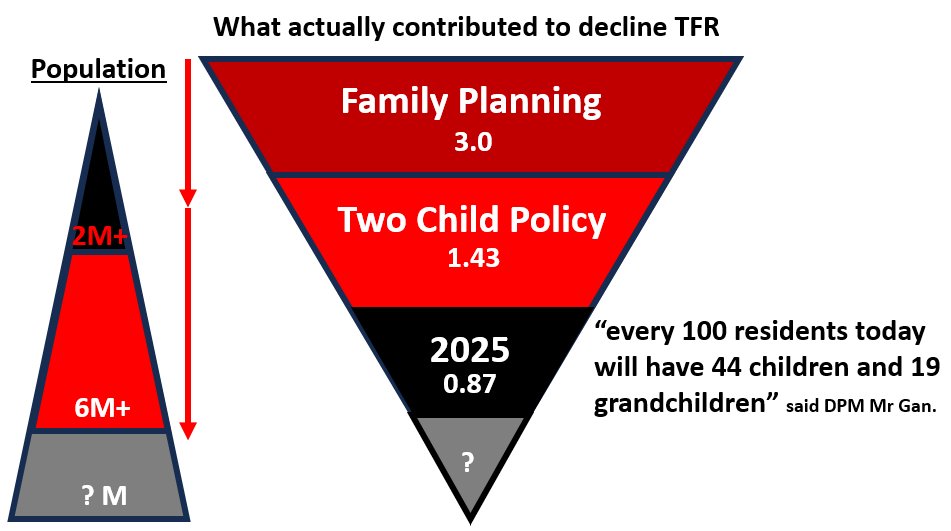 What actually contributed to decline TFR

Population

2M+

6M+

? M

Family Planning
3.0

Two Child Policy
1.43

2025
0.87

?

“every 100 residents today will have 44 children and 19 grandchildren” said DPM Mr Gan.